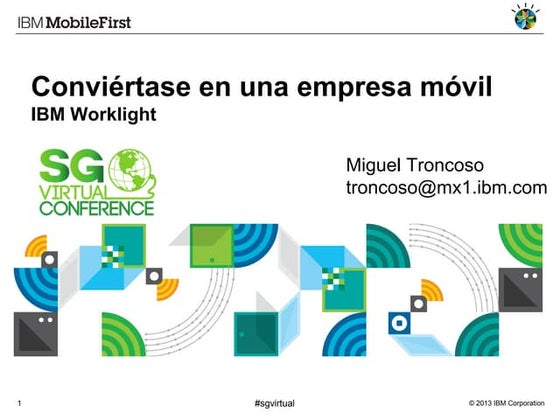 IBM MobileFirst

Conviértase en una empresa móvil
IBM Worklight

SG
VIRTUAL
CONFERENCE

Miguel Troncoso
troncoso@mx1.ibm.com

1

#sgvirtual

© 2013 IBM Corporation